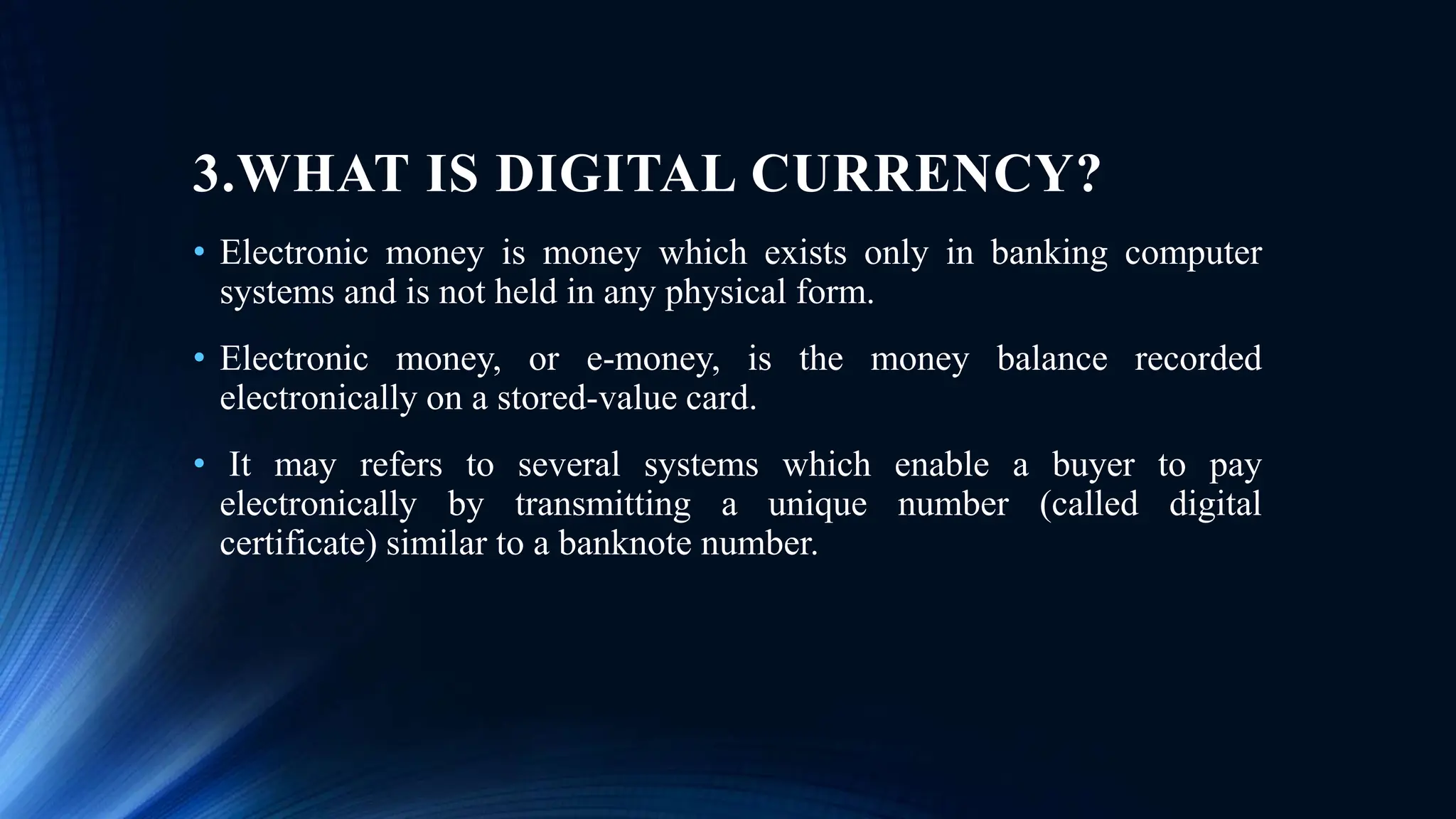 3.WHAT IS DIGITAL CURRENCY?

• Electronic money is money which exists only in banking computer systems and is not held in any physical form.

• Electronic money, or e-money, is the money balance recorded electronically on a stored-value card.

• It may refers to several systems which enable a buyer to pay electronically by transmitting a unique number (called digital certificate) similar to a banknote number.